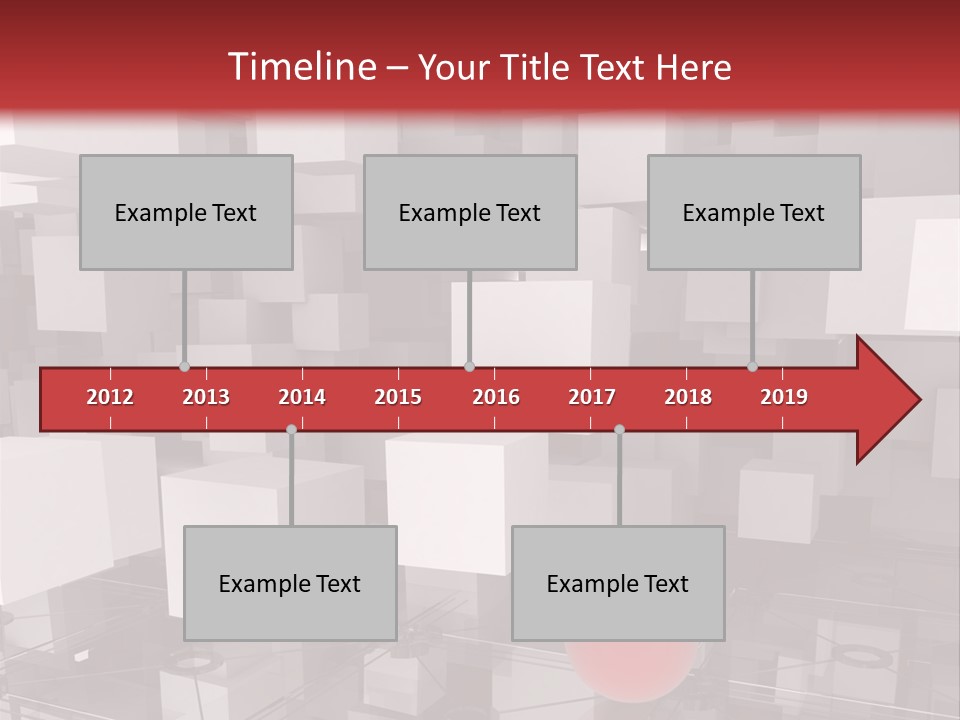 Timeline – Your Title Text Here

Example Text

Example Text

Example Text

2012 2013 2014 2015 2016 2017 2018 2019

Example Text

Example Text